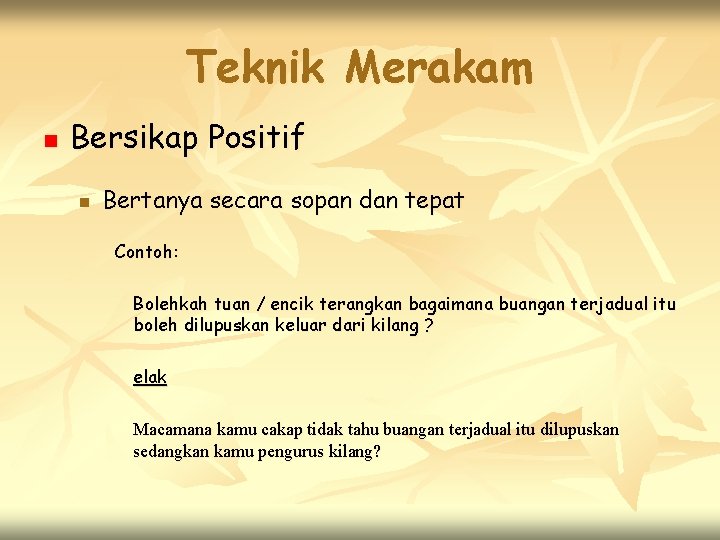 Teknik Merakam

Bersikap Positif

Bertanya secara sopan dan tepat

Contoh:

Bolehkah tuan / encik terangkan bagaimana buangan terjadual itu boleh dilupuskan keluar dari kilang ?

elak

Macamana kamu cakap tidak tahu buangan terjadual itu dilupuskan sedangkan kamu pengurus kilang?